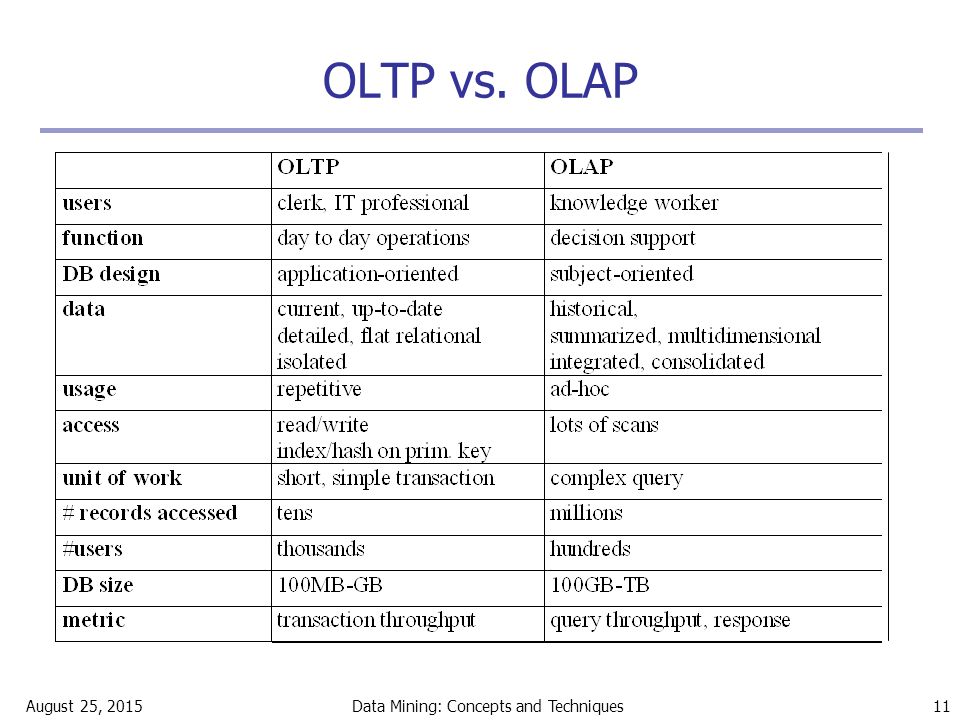 OLTP vs. OLAP

| | OLTP | OLAP |
|---|---|---|
| users | clerk, IT professional | knowledge worker |
| function | day to day operations | decision support |
| DB design | application-oriented | subject-oriented |
| data | current, up-to-date detailed, flat relational isolated | historical, summarized, multidimensional integrated, consolidated |
| usage | repetitive | ad-hoc |
| access | read/write index/hash on prim. key | lots of scans |
| unit of work | short, simple transaction | complex query |
| # records accessed | tens | millions |
| #users | thousands | hundreds |
| DB size | 100MB-GB | 100GB-TB |
| metric | transaction throughput | query throughput, response |

August 25, 2015 Data Mining: Concepts and Techniques 11